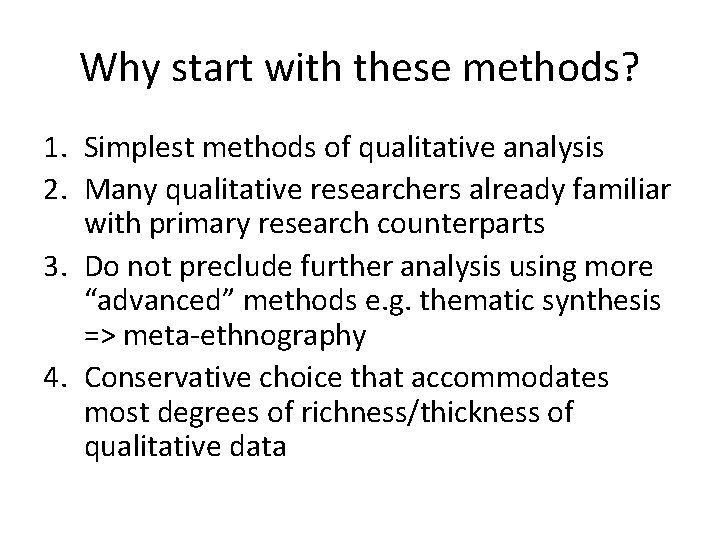 Why start with these methods?

1. Simplest methods of qualitative analysis
2. Many qualitative researchers already familiar with primary research counterparts
3. Do not preclude further analysis using more “advanced” methods e.g. thematic synthesis => meta-ethnography
4. Conservative choice that accommodates most degrees of richness/thickness of qualitative data